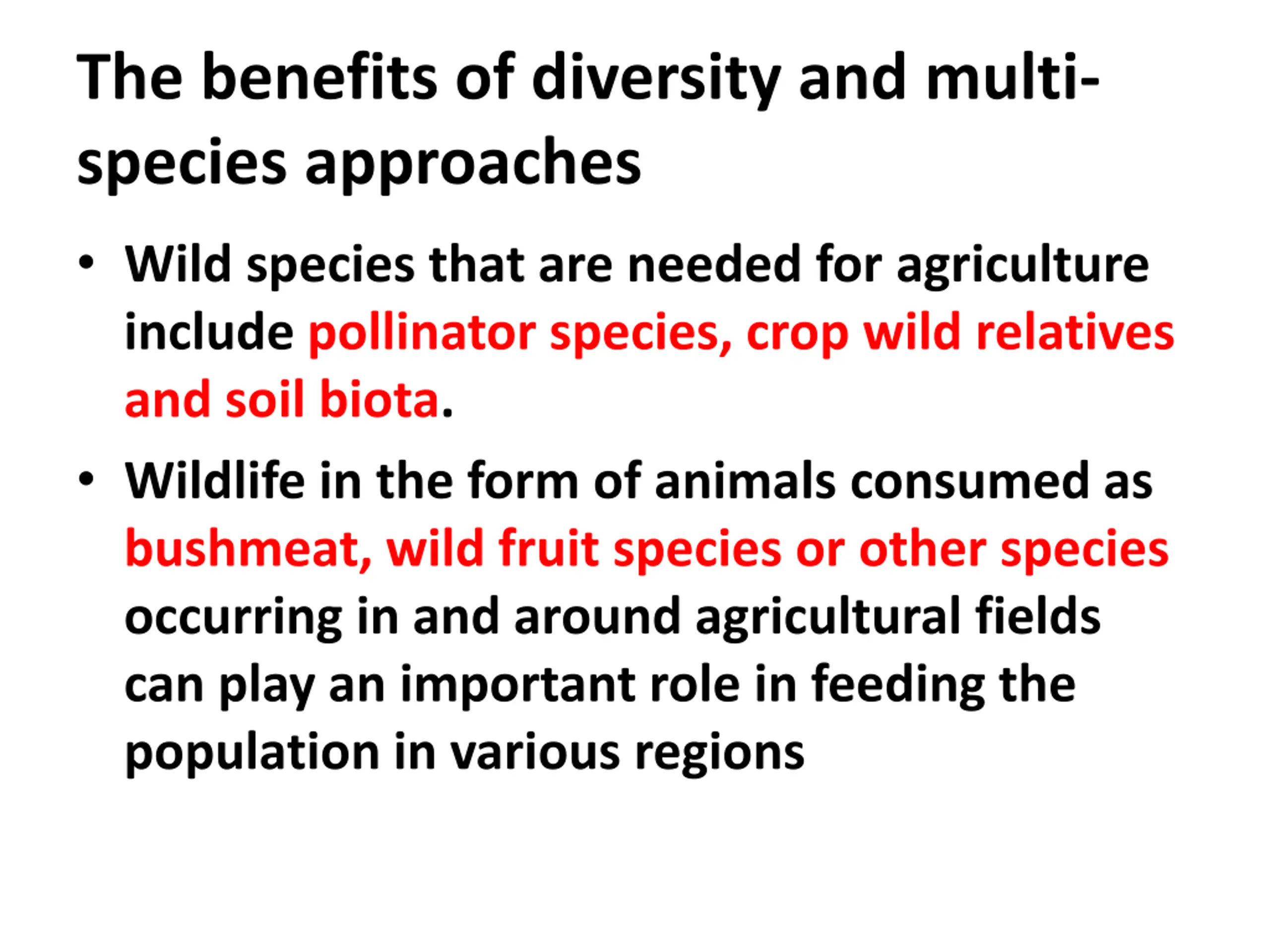 The benefits of diversity and multi-species approaches

• Wild species that are needed for agriculture include pollinator species, crop wild relatives and soil biota.

• Wildlife in the form of animals consumed as bushmeat, wild fruit species or other species occurring in and around agricultural fields can play an important role in feeding the population in various regions